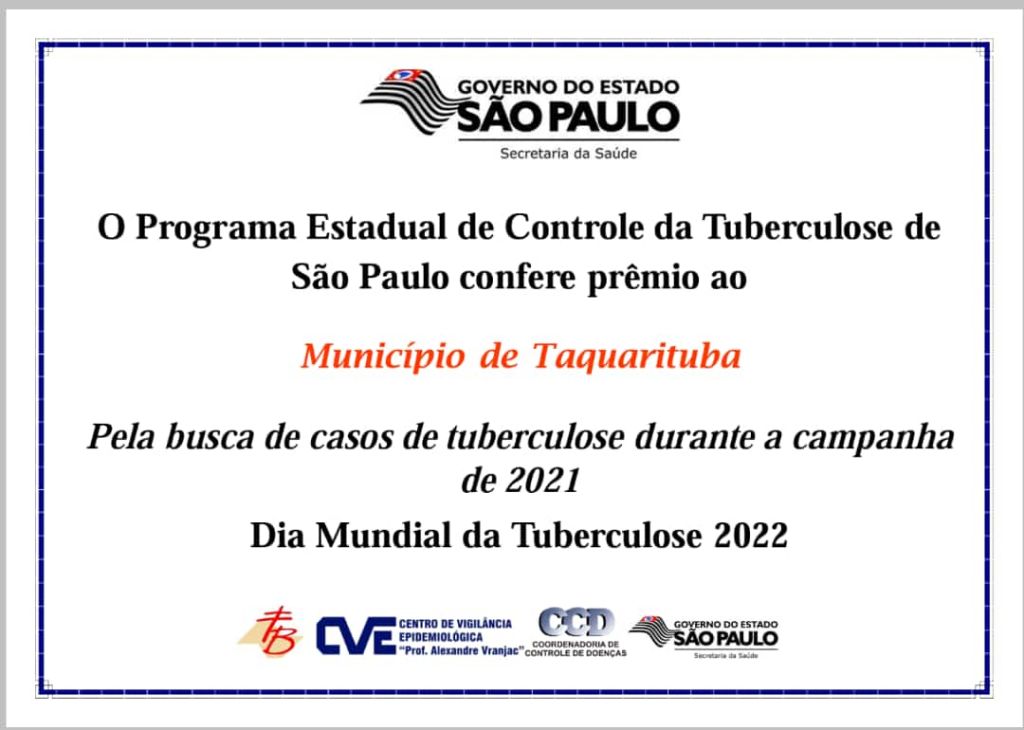 GOVERNO DO ESTADO
SÃO PAULO
Secretaria da Saúde

O Programa Estadual de Controle da Tuberculose de São Paulo confere prêmio ao

Município de Taquarituba

Pela busca de casos de tuberculose durante a campanha de 2021

Dia Mundial da Tuberculose 2022

TB

CVE CENTRO DE VIGILÂNCIA EPIDEMIOLÓGICA "Prof. Alexandre Vranjac"

CCD COORDENADORIA DE CONTROLE DE DOENÇAS

GOVERNO DO ESTADO
SÃO PAULO
Secretaria da Saúde